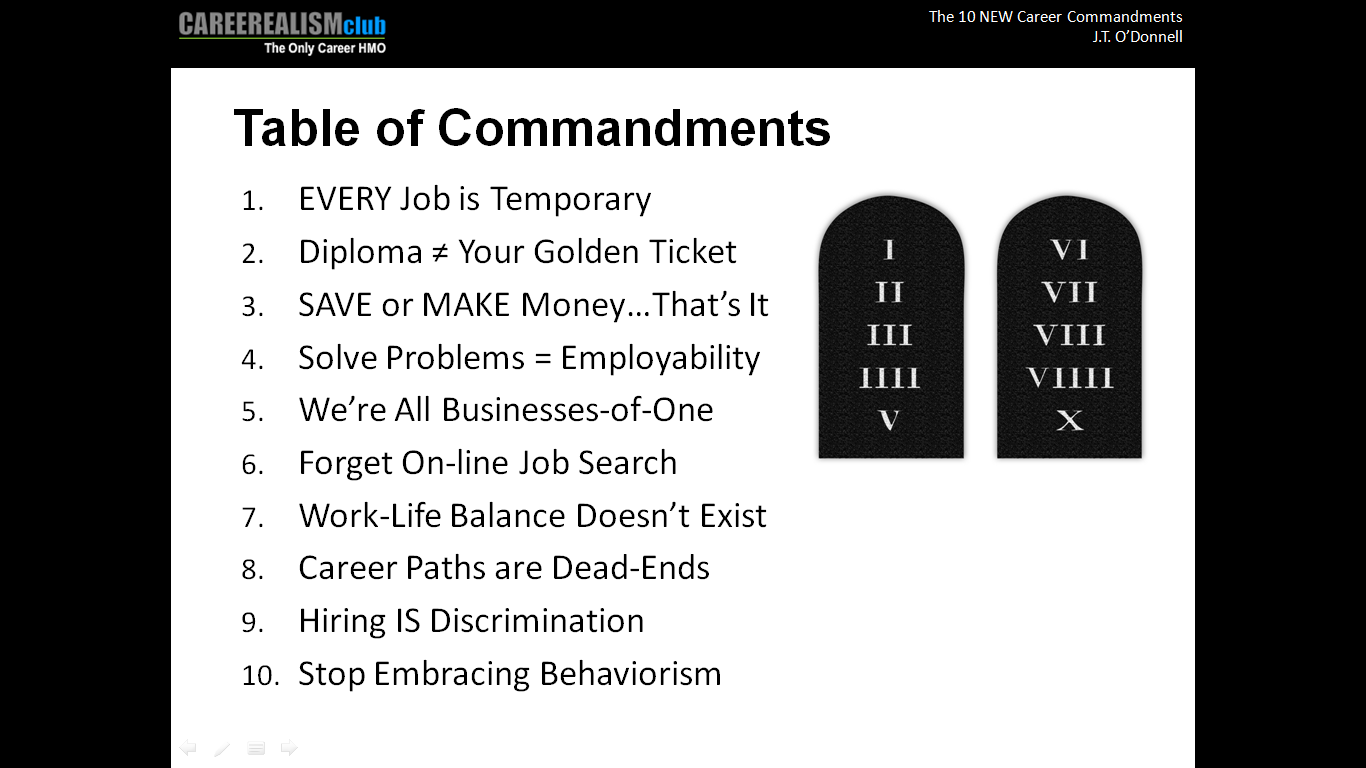 CAREEREALISMclub
The Only Career HMO

The 10 NEW Career Commandments
J.T. O'Donnell

Table of Commandments

1. EVERY Job is Temporary
2. Diploma ≠ Your Golden Ticket
3. SAVE or MAKE Money…That's It
4. Solve Problems = Employability
5. We're All Businesses-of-One
6. Forget On-line Job Search
7. Work-Life Balance Doesn't Exist
8. Career Paths are Dead-Ends
9. Hiring IS Discrimination
10. Stop Embracing Behaviorism

I
II
III
IIII
V

VI
VII
VIII
VIIII
X